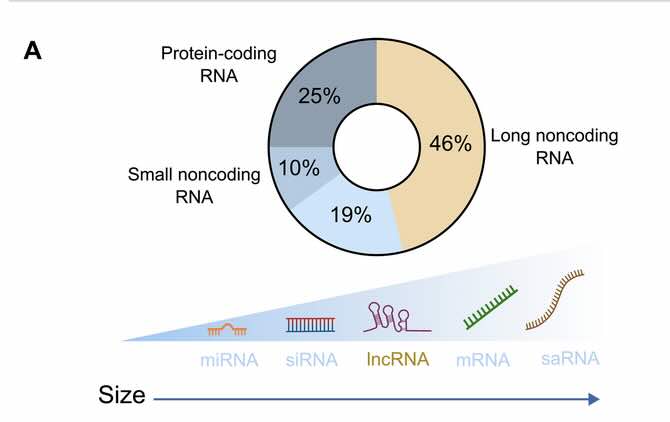 A

Protein-coding RNA

25%

46%

Long noncoding RNA

Small noncoding RNA

10%

19%

miRNA siRNA lncRNA mRNA saRNA

Size